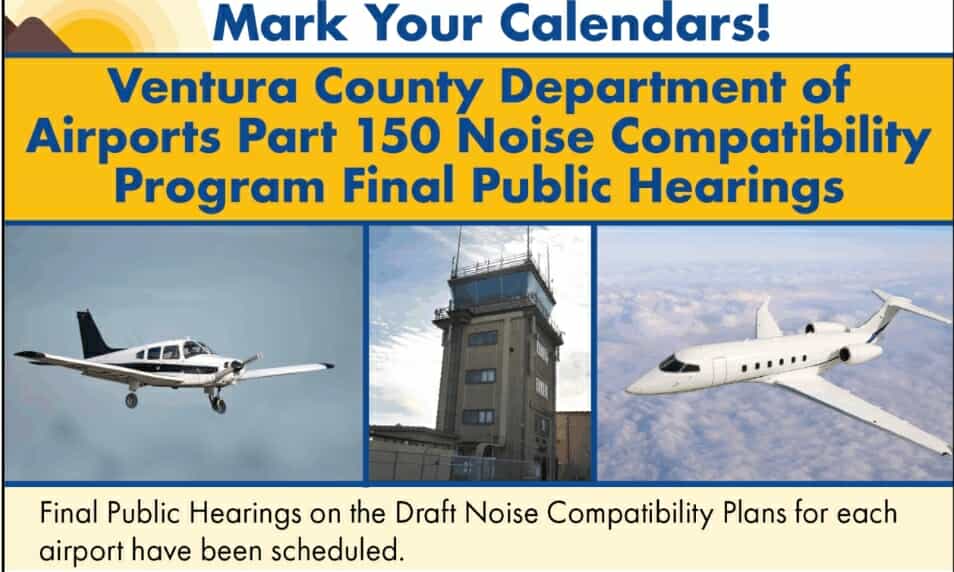 Mark Your Calendars!

Ventura County Department of Airports Part 150 Noise Compatibility Program Final Public Hearings

Final Public Hearings on the Draft Noise Compatibility Plans for each airport have been scheduled.